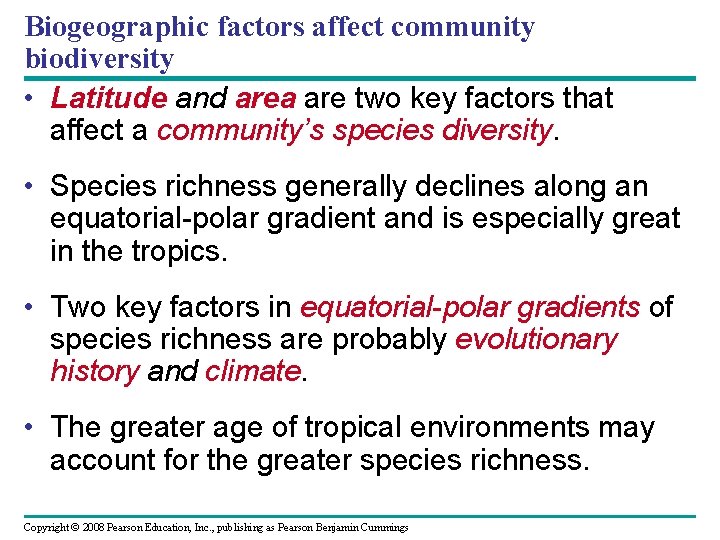 Biogeographic factors affect community biodiversity

• Latitude and area are two key factors that affect a community's species diversity.

• Species richness generally declines along an equatorial-polar gradient and is especially great in the tropics.

• Two key factors in equatorial-polar gradients of species richness are probably evolutionary history and climate.

• The greater age of tropical environments may account for the greater species richness.

Copyright © 2008 Pearson Education, Inc., publishing as Pearson Benjamin Cummings